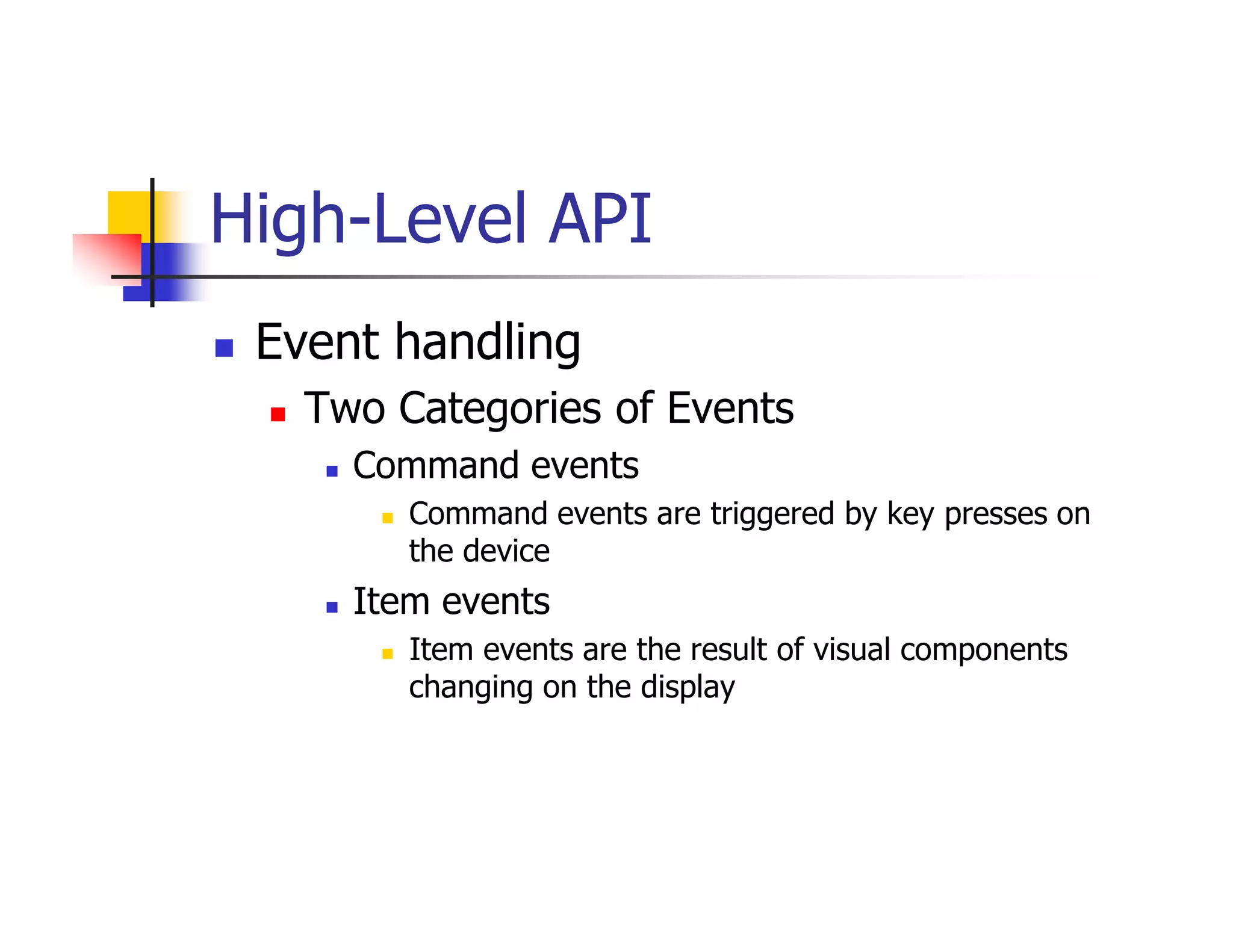 High-Level API

- Event handling
  - Two Categories of Events
    - Command events
      - Command events are triggered by key presses on the device
    - Item events
      - Item events are the result of visual components changing on the display